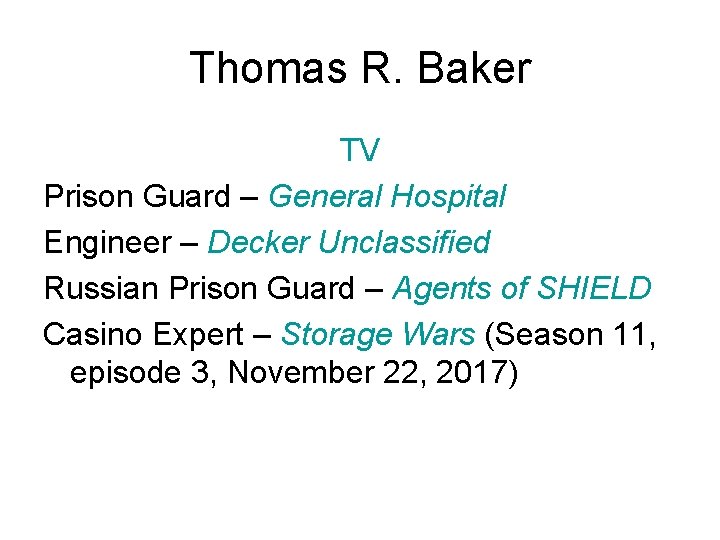 Thomas R. Baker

TV

Prison Guard – General Hospital

Engineer – Decker Unclassified

Russian Prison Guard – Agents of SHIELD

Casino Expert – Storage Wars (Season 11, episode 3, November 22, 2017)